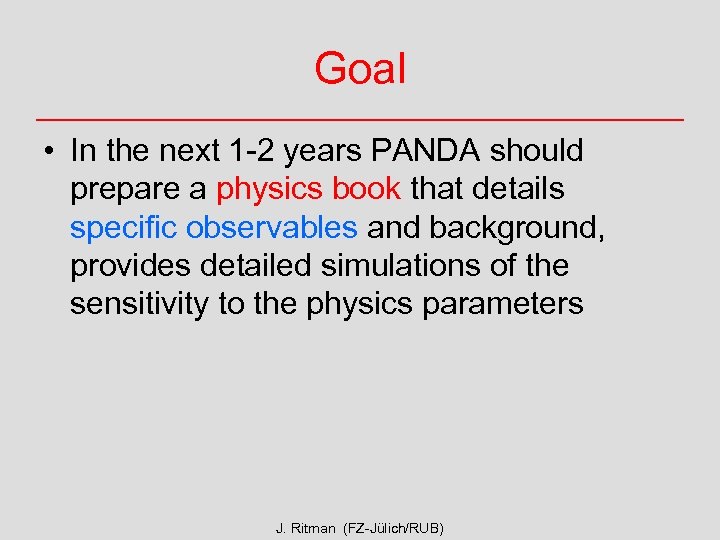 Goal

• In the next 1-2 years PANDA should prepare a physics book that details specific observables and background, provides detailed simulations of the sensitivity to the physics parameters

J. Ritman (FZ-Jülich/RUB)